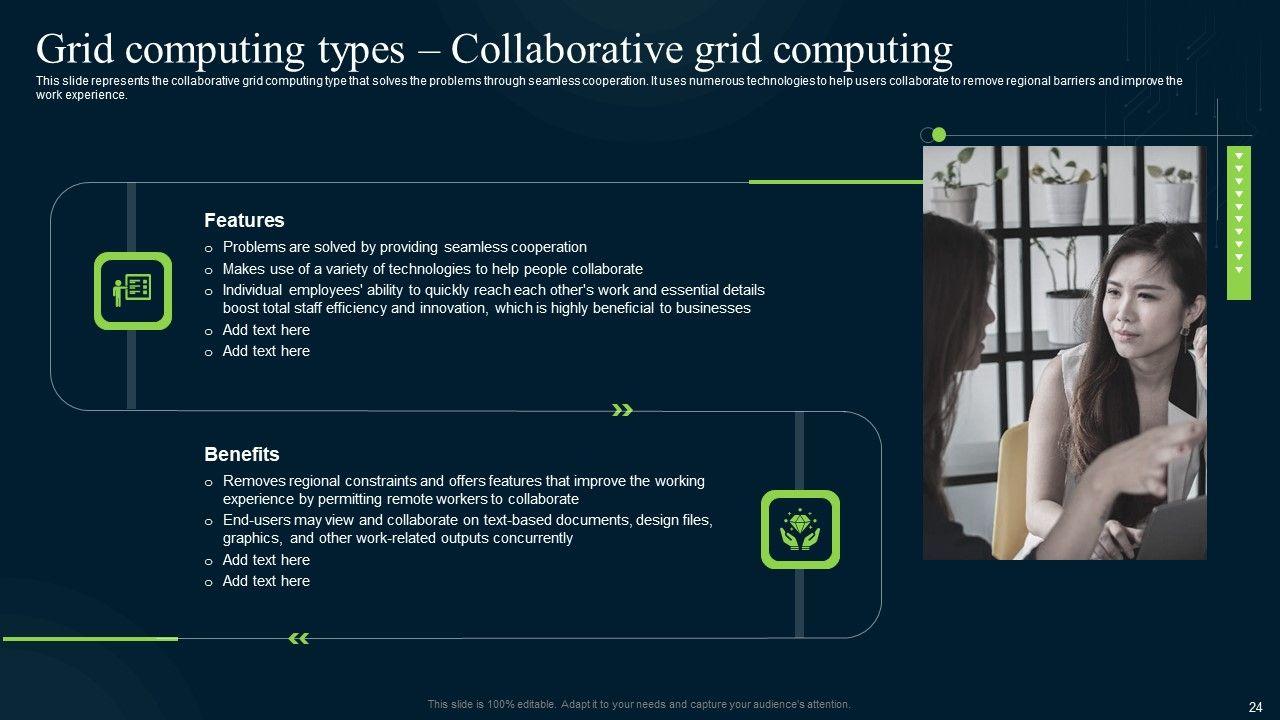 Grid computing types – Collaborative grid computing

This slide represents the collaborative grid computing type that solves the problems through seamless cooperation. It uses numerous technologies to help users collaborate to remove regional barriers and improve the work experience.

Features

o Problems are solved by providing seamless cooperation
o Makes use of a variety of technologies to help people collaborate
o Individual employees' ability to quickly reach each other's work and essential details boost total staff efficiency and innovation, which is highly beneficial to businesses
o Add text here
o Add text here

Benefits

o Removes regional constraints and offers features that improve the working experience by permitting remote workers to collaborate
o End-users may view and collaborate on text-based documents, design files, graphics, and other work-related outputs concurrently
o Add text here
o Add text here

This slide is 100% editable. Adapt it to your needs and capture your audience's attention.

24